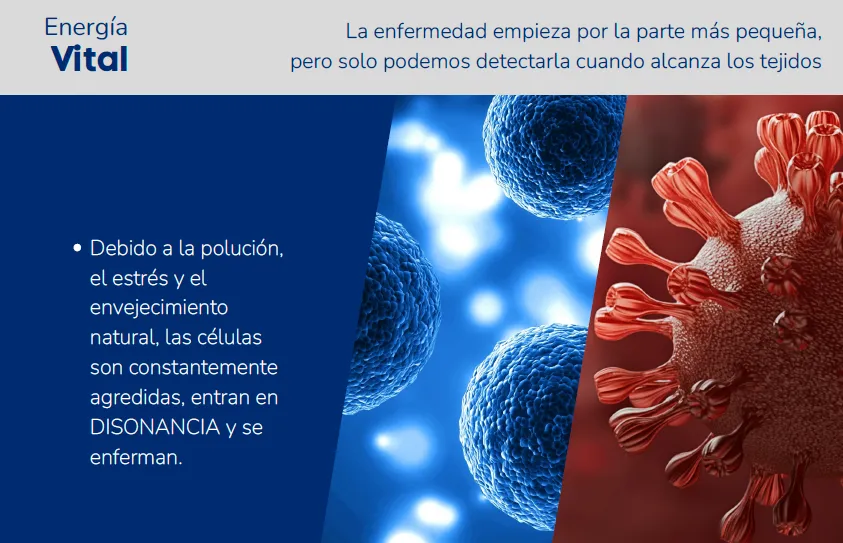 Energía
Vital

La enfermedad empieza por la parte más pequeña, pero solo podemos detectarla cuando alcanza los tejidos

• Debido a la polución, el estrés y el envejecimiento natural, las células son constantemente agredidas, entran en DISONANCIA y se enferman.